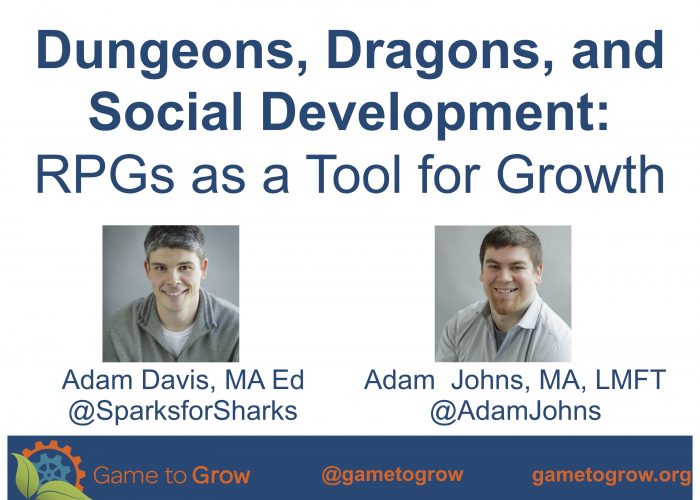 Dungeons, Dragons, and Social Development:
RPGs as a Tool for Growth

Adam Davis, MA Ed
@SparksforSharks

Adam Johns, MA, LMFT
@AdamJohns

Game to Grow

@gametogrow

gametogrow.org